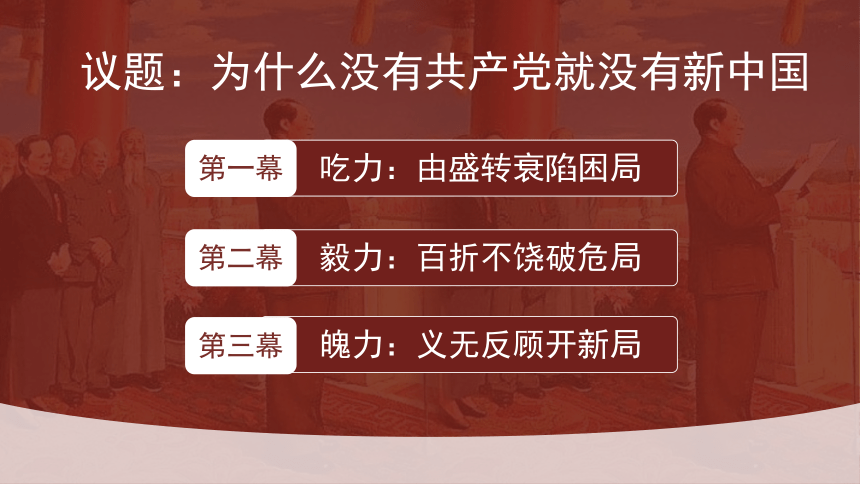 议题：为什么没有共产党就没有新中国

第一幕 吃力：由盛转衰陷困局

第二幕 毅力：百折不饶破危局

第三幕 魄力：义无反顾开新局